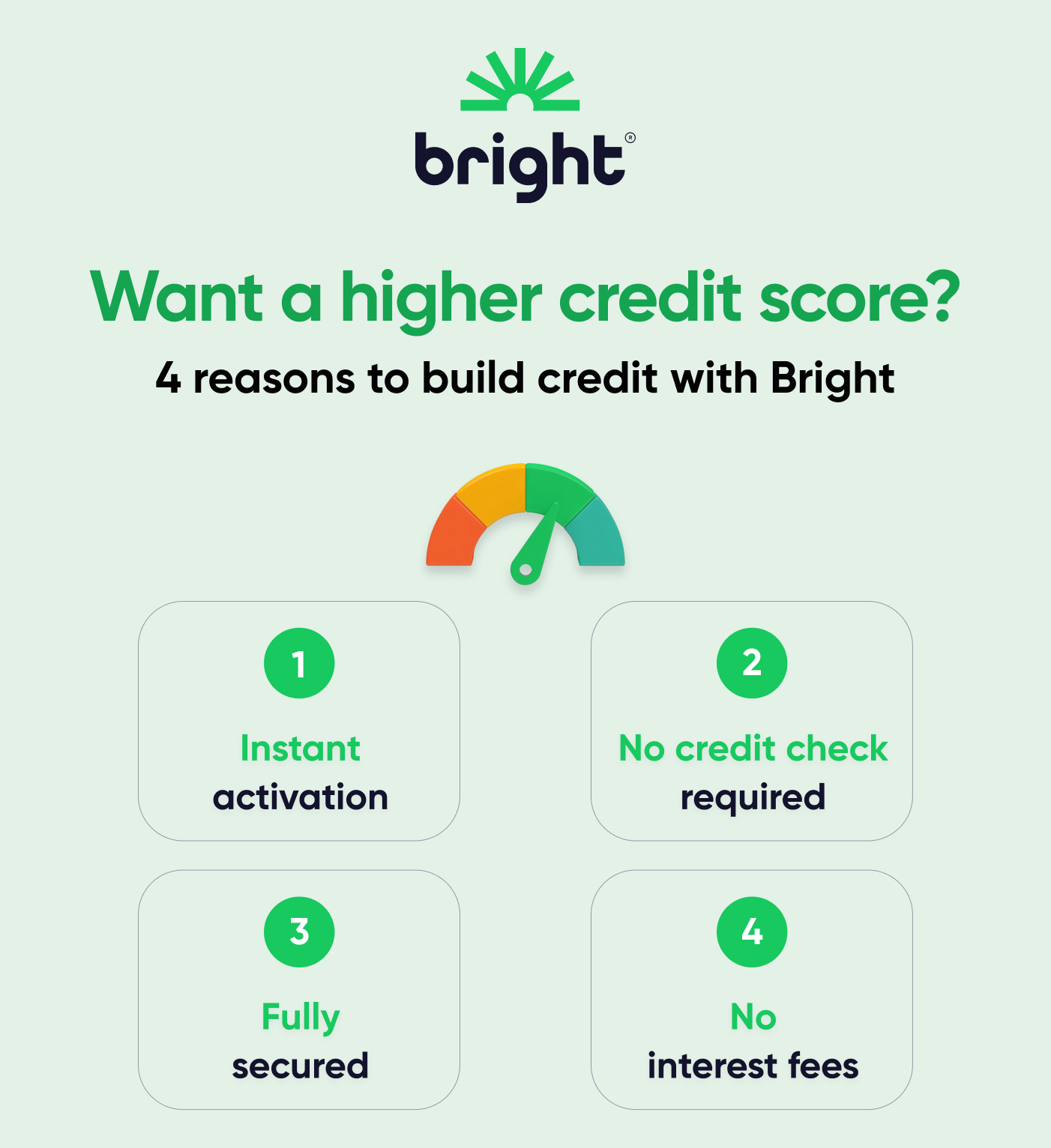 bright®

Want a higher credit score?

4 reasons to build credit with Bright

1

Instant activation

2

No credit check required

3

Fully secured

4

No interest fees